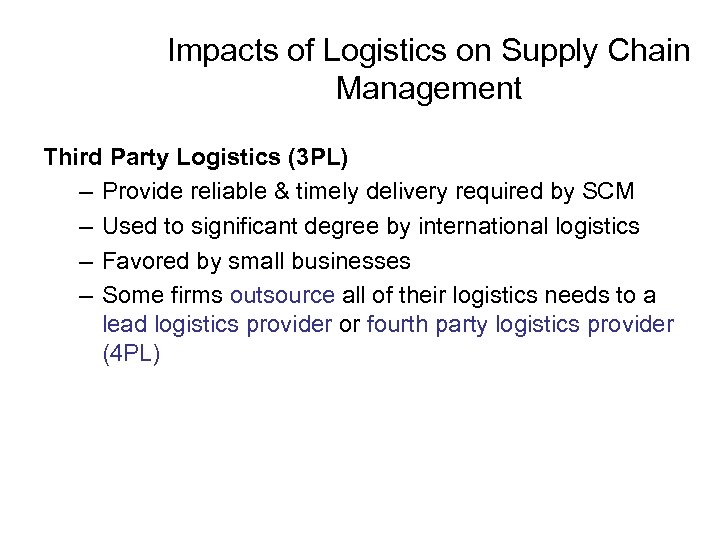 Impacts of Logistics on Supply Chain Management

Third Party Logistics (3PL)

– Provide reliable & timely delivery required by SCM

– Used to significant degree by international logistics

– Favored by small businesses

– Some firms outsource all of their logistics needs to a lead logistics provider or fourth party logistics provider (4PL)